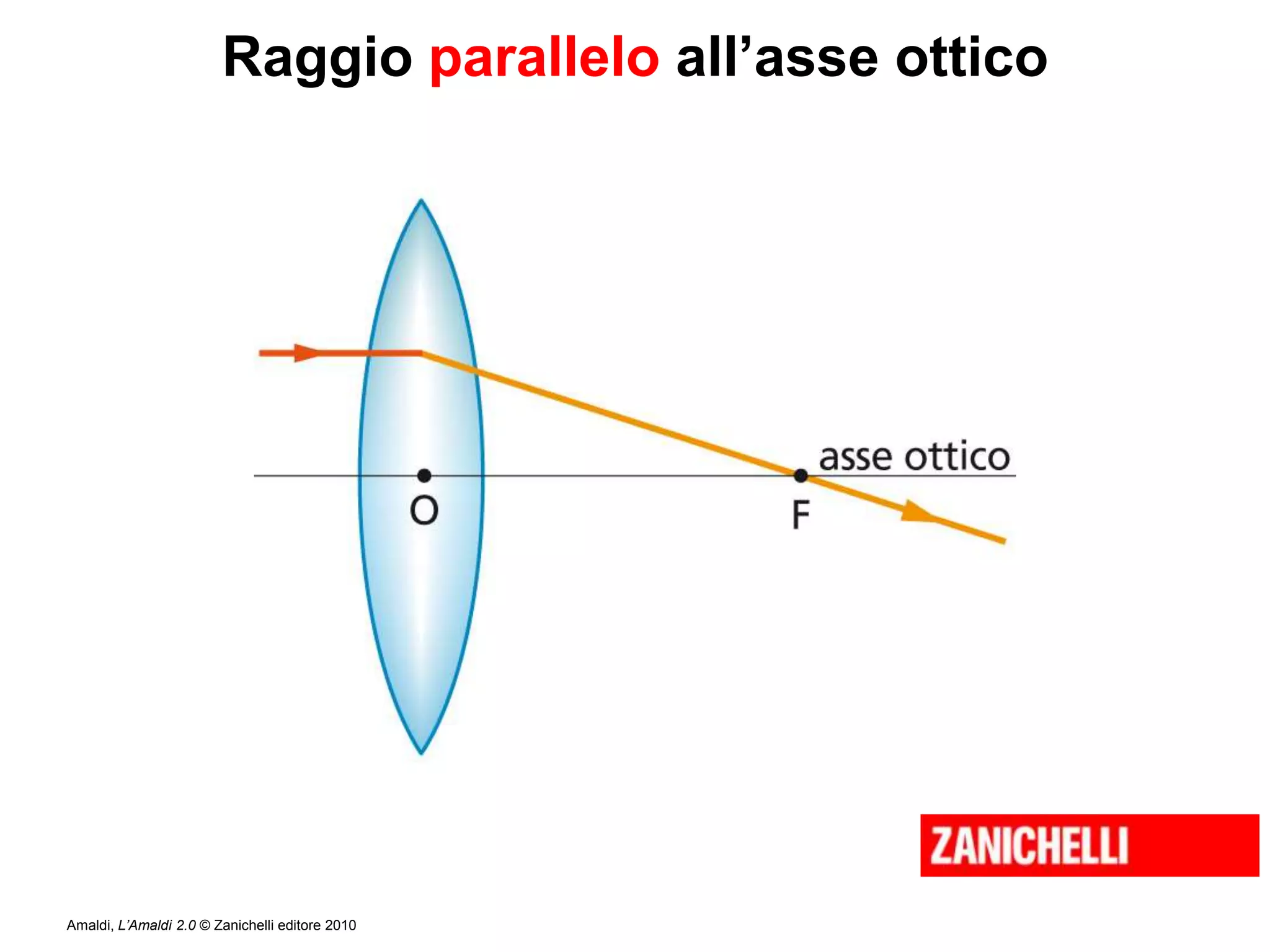 Raggio parallelo all’asse ottico

asse ottico

O

F

ZANICHELLI

Amaldi, L’Amaldi 2.0 © Zanichelli editore 2010